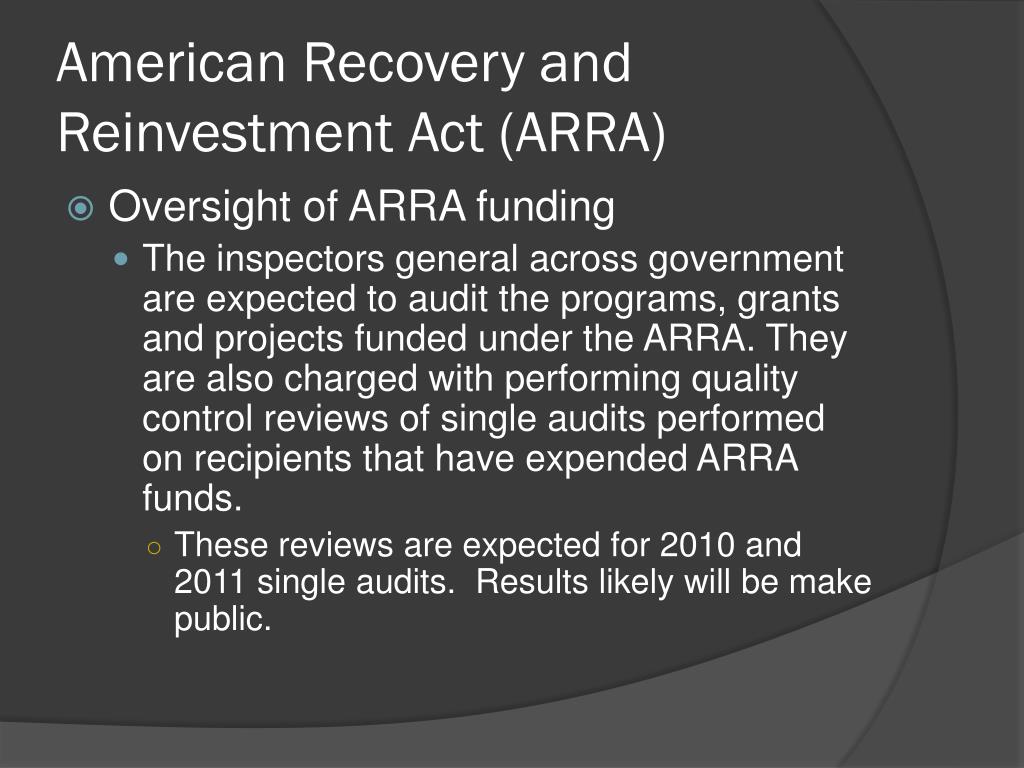 American Recovery and Reinvestment Act (ARRA)

Oversight of ARRA funding

The inspectors general across government are expected to audit the programs, grants and projects funded under the ARRA. They are also charged with performing quality control reviews of single audits performed on recipients that have expended ARRA funds.

These reviews are expected for 2010 and 2011 single audits. Results likely will be make public.